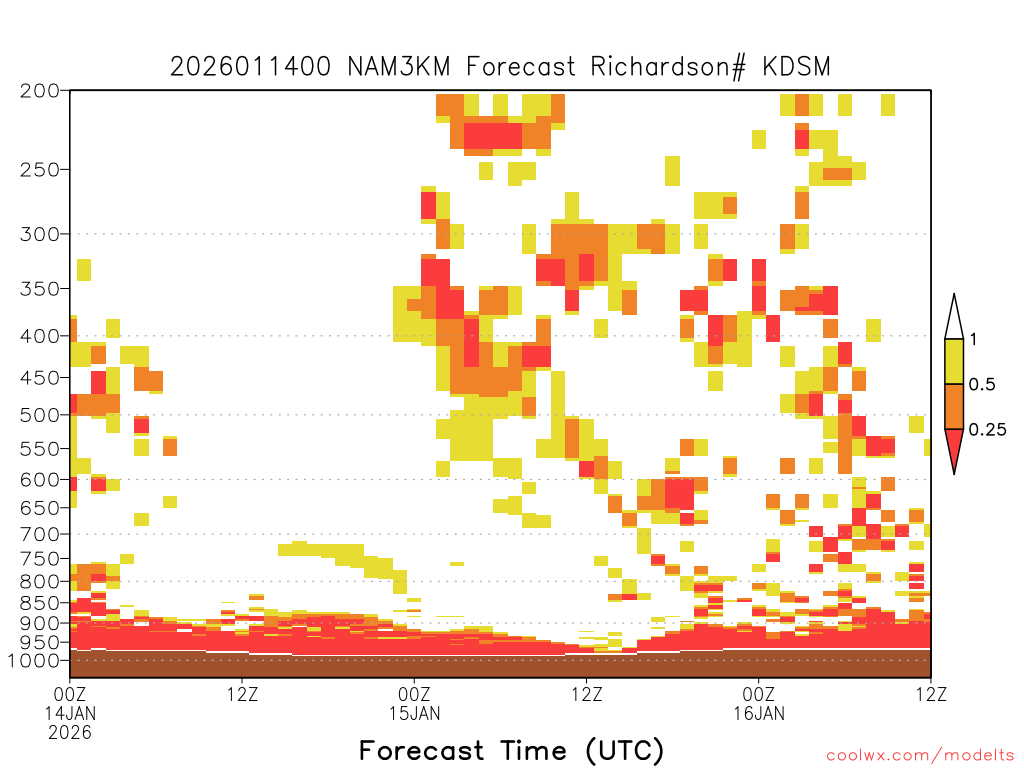 2026011400 NAM3KM Forecast Richardson# KDSM

200
250
300
350
400
450
500
550
600
650
700
750
800
850
900
950
1000

1
0.5
0.25

00Z
14JAN
2026
12Z
00Z
15JAN
12Z
00Z
16JAN
12Z

Forecast Time (UTC)

coolwx.com/modelts